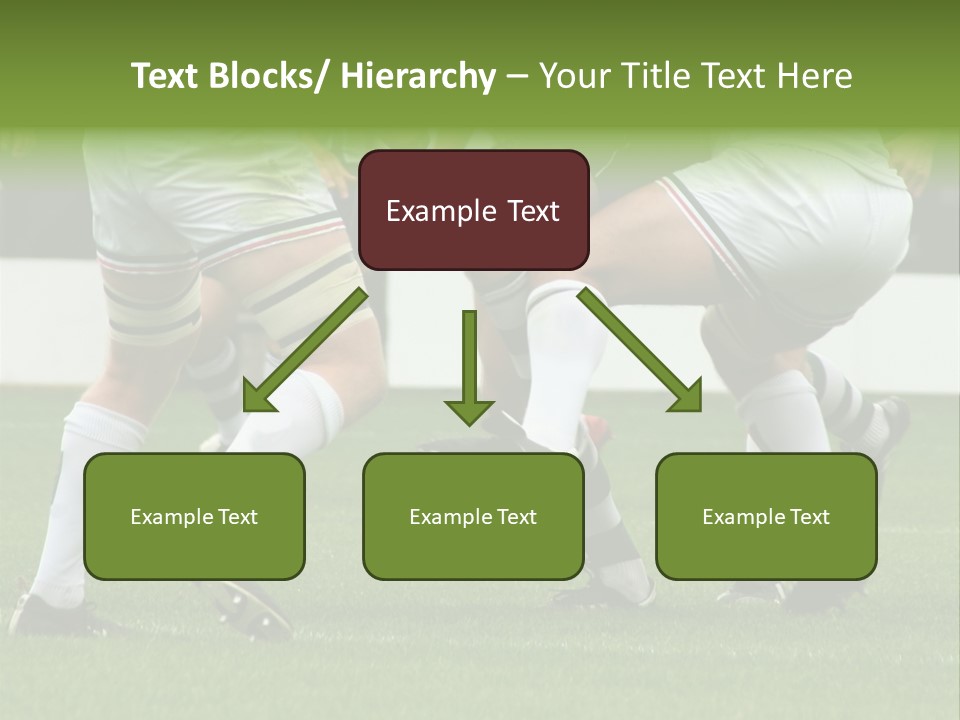 Text Blocks/ Hierarchy – Your Title Text Here

Example Text

Example Text

Example Text

Example Text